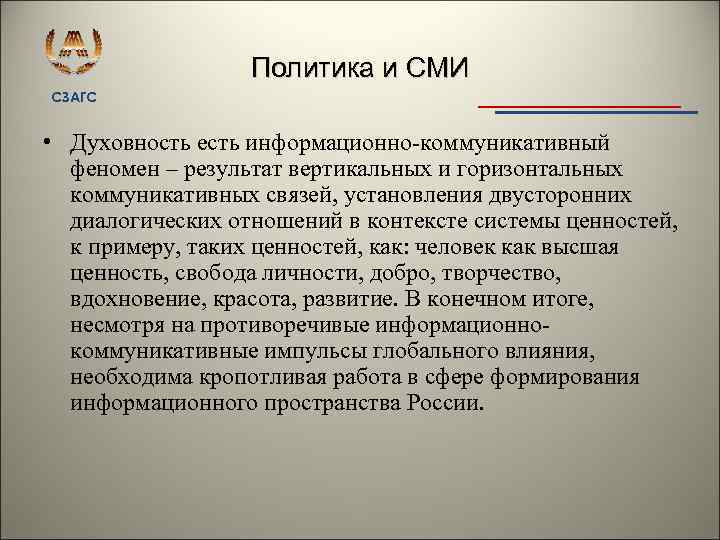 СЗАГС

Политика и СМИ

• Духовность есть информационно-коммуникативный феномен – результат вертикальных и горизонтальных коммуникативных связей, установления двусторонних диалогических отношений в контексте системы ценностей, к примеру, таких ценностей, как: человек как высшая ценность, свобода личности, добро, творчество, вдохновение, красота, развитие. В конечном итоге, несмотря на противоречивые информационно-коммуникативные импульсы глобального влияния, необходима кропотливая работа в сфере формирования информационного пространства России.